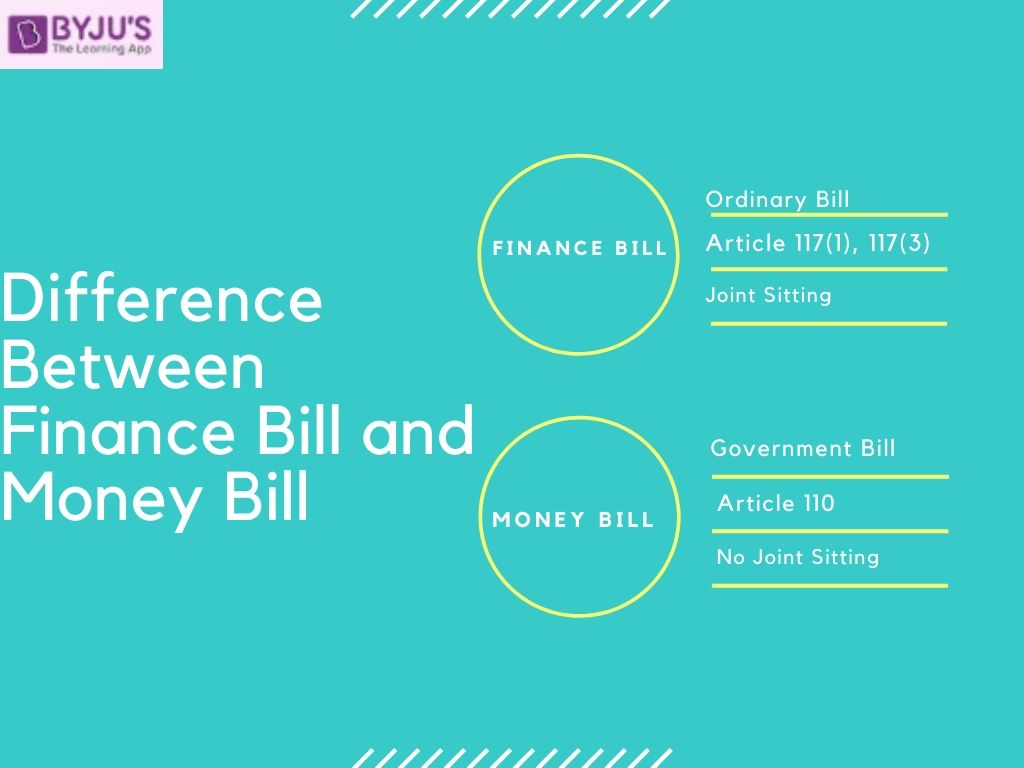 BYJU'S
The Learning App

Difference Between Finance Bill and Money Bill

FINANCE BILL

Ordinary Bill
Article 117(1), 117(3)
Joint Sitting

MONEY BILL

Government Bill
Article 110
No Joint Sitting